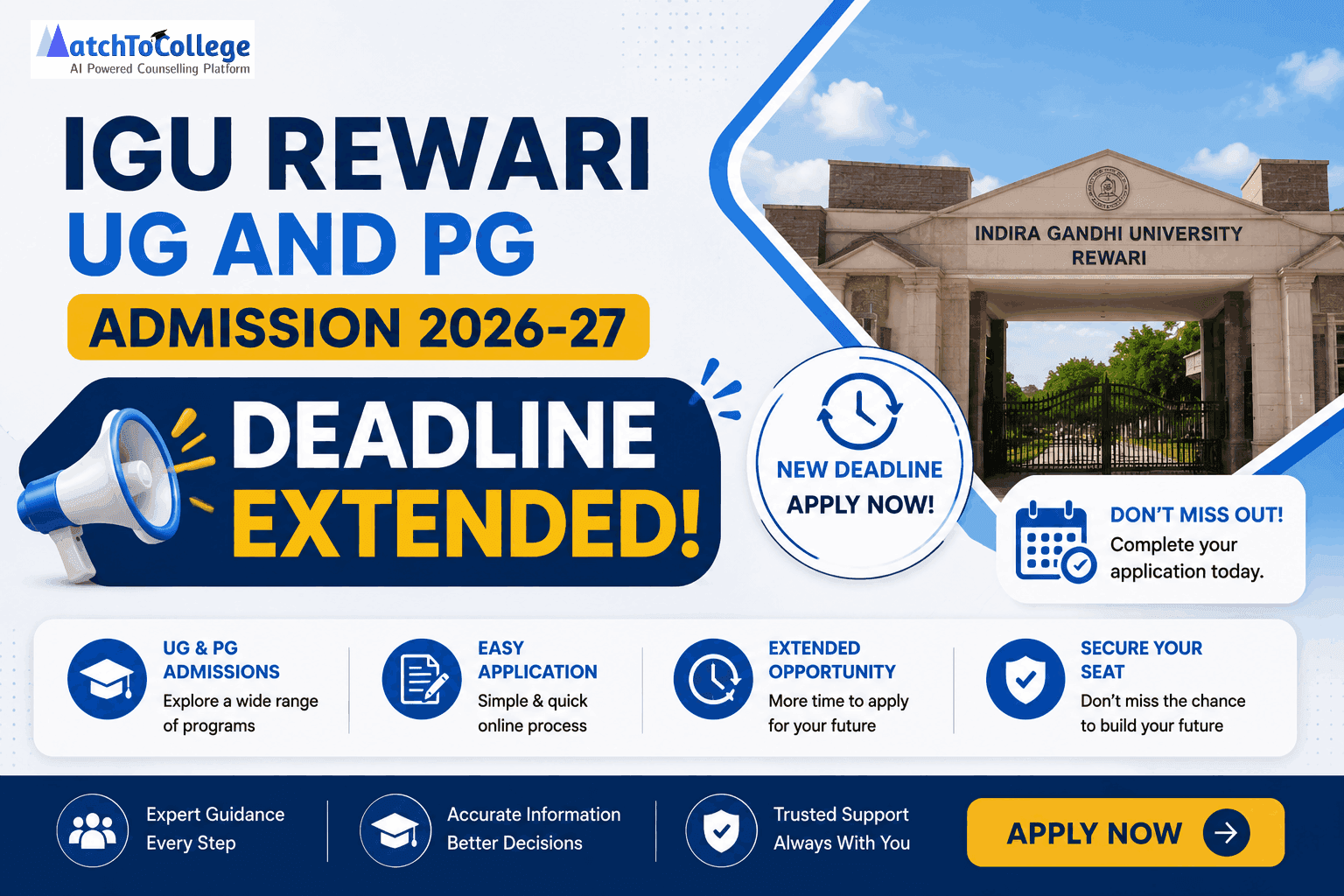 MatchToCollege
AI Powered Counselling Platform

IGU REWARI
UG AND PG
ADMISSION 2026-27

DEADLINE EXTENDED!

INDIRA GANDHI UNIVERSITY
REWARI

NEW DEADLINE
APPLY NOW!

DON'T MISS OUT!
Complete your application today.

UG & PG ADMISSIONS
Explore a wide range of programs

EASY APPLICATION
Simple & quick online process

EXTENDED OPPORTUNITY
More time to apply for your future

SECURE YOUR SEAT
Don't miss the chance to build your future

Expert Guidance
Every Step

Accurate Information
Better Decisions

Trusted Support
Always With You

APPLY NOW